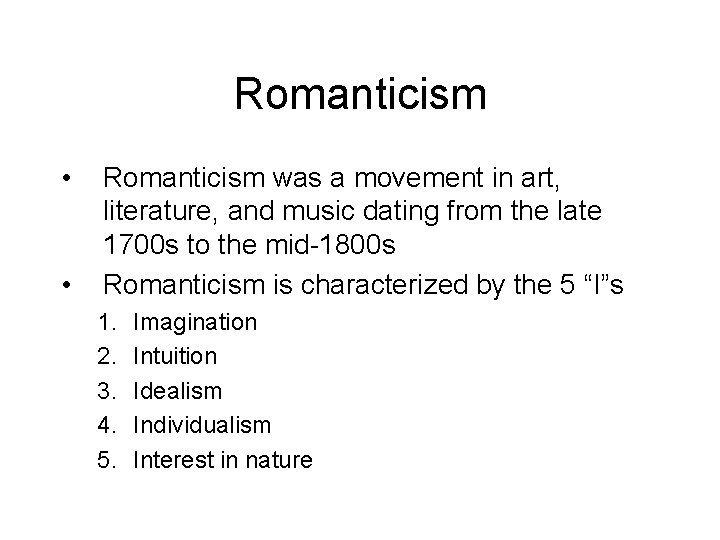 Romanticism

• Romanticism was a movement in art, literature, and music dating from the late 1700s to the mid-1800s
• Romanticism is characterized by the 5 “I”s
1. Imagination
2. Intuition
3. Idealism
4. Individualism
5. Interest in nature